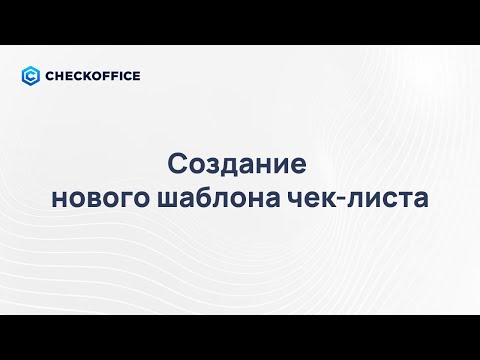 CHECKOFFICE

Создание нового шаблона чек-листа